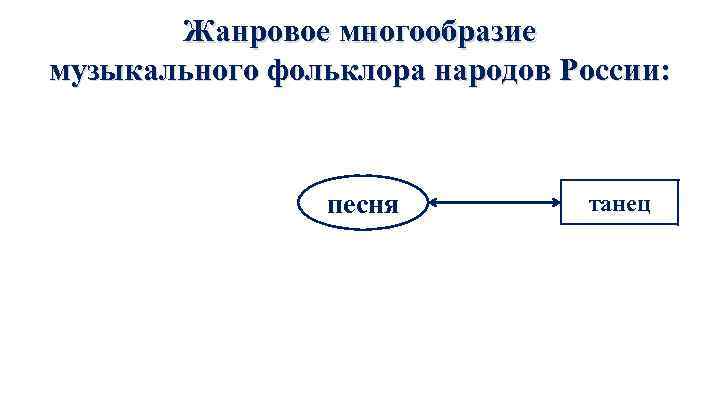 Жанровое многообразие музыкального фольклора народов России:

песня

танец